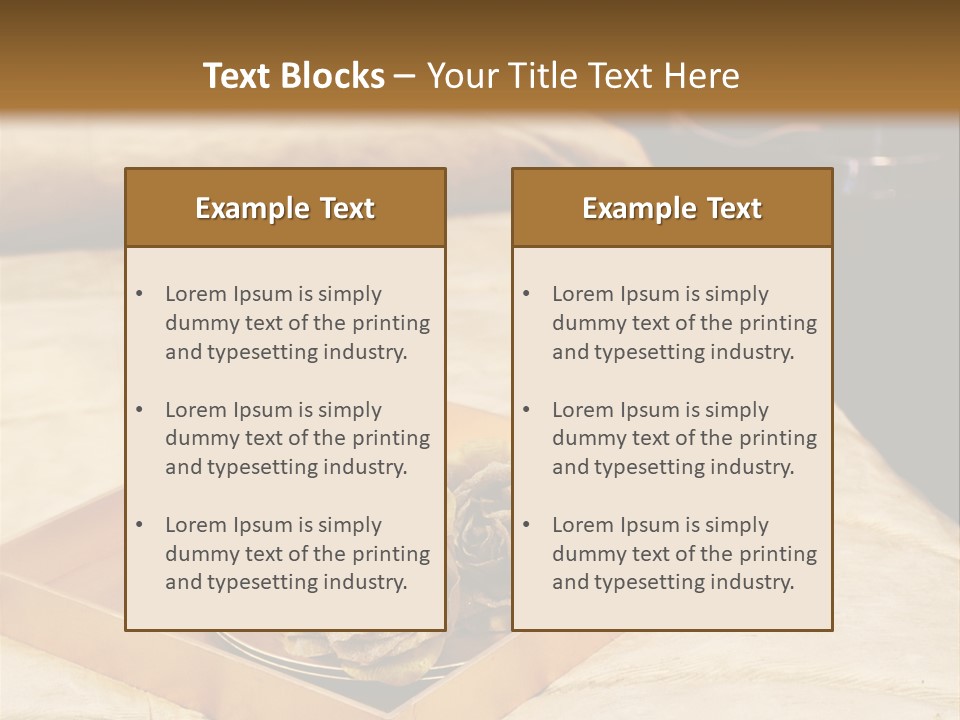 Text Blocks – Your Title Text Here

Example Text

• Lorem Ipsum is simply dummy text of the printing and typesetting industry.

• Lorem Ipsum is simply dummy text of the printing and typesetting industry.

• Lorem Ipsum is simply dummy text of the printing and typesetting industry.

Example Text

• Lorem Ipsum is simply dummy text of the printing and typesetting industry.

• Lorem Ipsum is simply dummy text of the printing and typesetting industry.

• Lorem Ipsum is simply dummy text of the printing and typesetting industry.